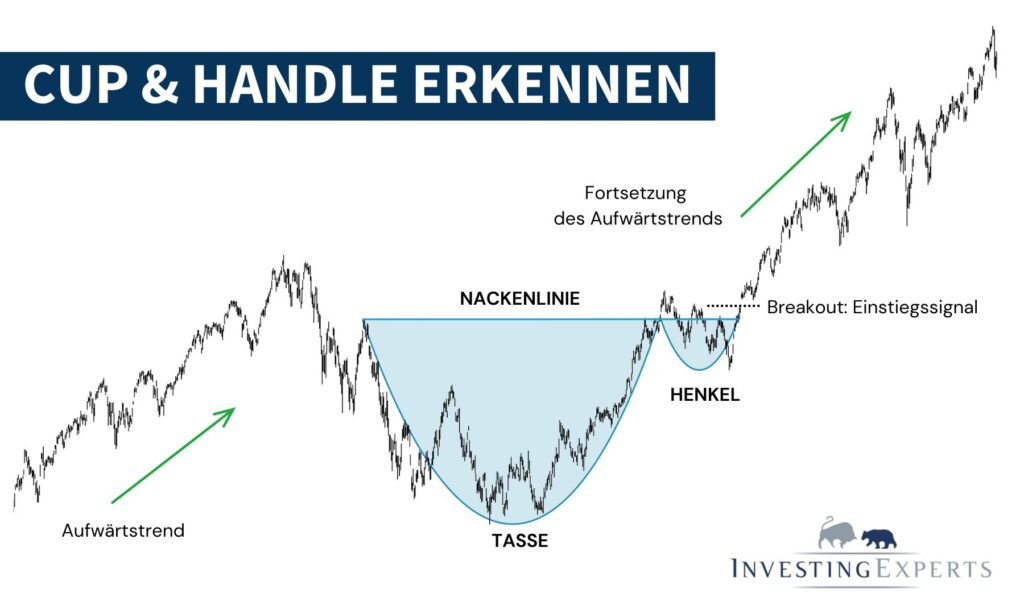 CUP & HANDLE ERKENNEN

Fortsetzung des Aufwärtstrends

NACKENLINIE

Breakout: Einstiegssignal

HENKEL

Aufwärtstrend

TASSE

INVESTINGEXPERTS